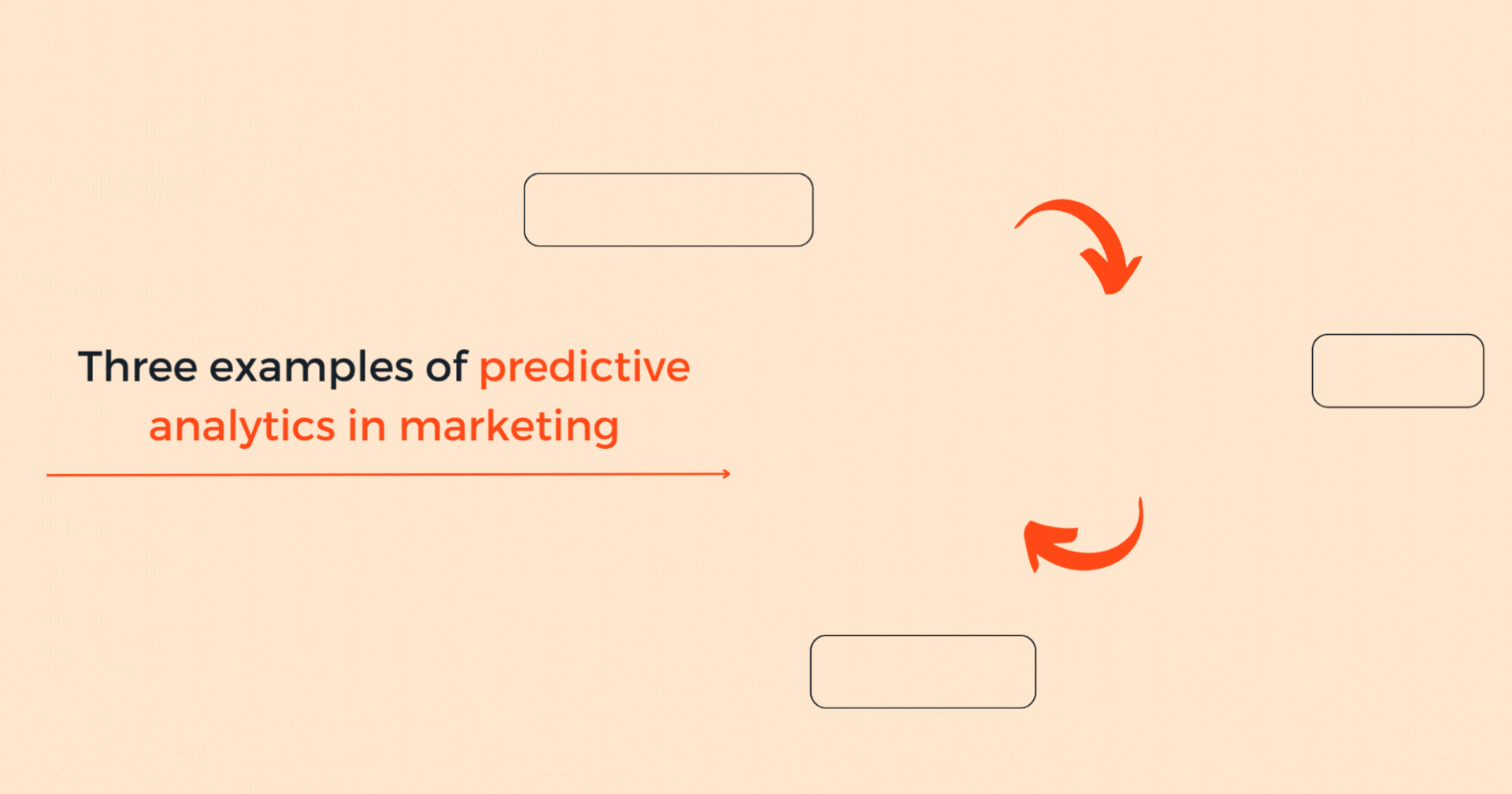 Three examples of predictive analytics in marketing